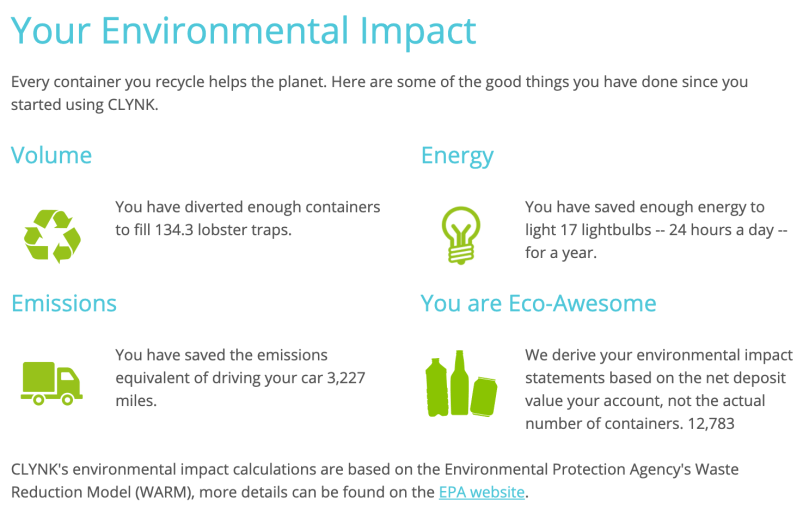 Your Environmental Impact

Every container you recycle helps the planet. Here are some of the good things you have done since you started using CLYNK.

Volume

You have diverted enough containers to fill 134.3 lobster traps.

Energy

You have saved enough energy to light 17 lightbulbs -- 24 hours a day -- for a year.

Emissions

You have saved the emissions equivalent of driving your car 3,227 miles.

You are Eco-Awesome

We derive your environmental impact statements based on the net deposit value your account, not the actual number of containers. 12,783

CLYNK's environmental impact calculations are based on the Environmental Protection Agency's Waste Reduction Model (WARM), more details can be found on the EPA website.